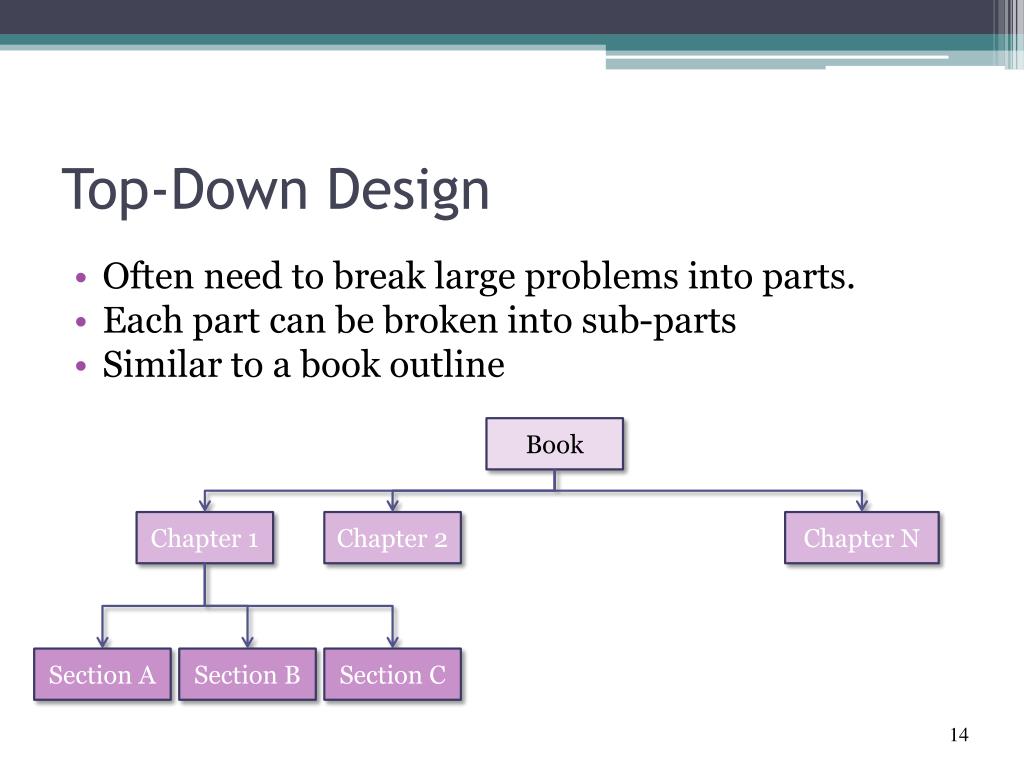 Top-Down Design

• Often need to break large problems into parts.
• Each part can be broken into sub-parts
• Similar to a book outline

Book

Chapter 1
Chapter 2
Chapter N

Section A
Section B
Section C

14